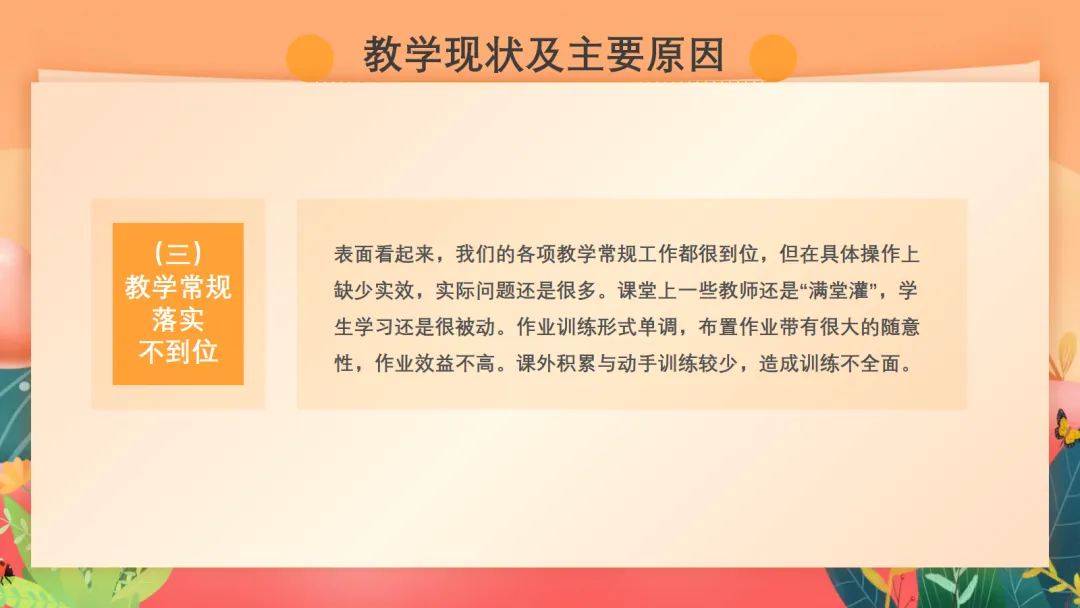 教学现状及主要原因

（三）
教学常规
落实
不到位

表面看起来，我们的各项教学常规工作都很到位，但在具体操作上缺少实效，实际问题还是很多。课堂上一些教师还是“满堂灌”，学生学习还是很被动。作业训练形式单调，布置作业带有很大的随意性，作业效益不高。课外积累与动手训练较少，造成训练不全面。